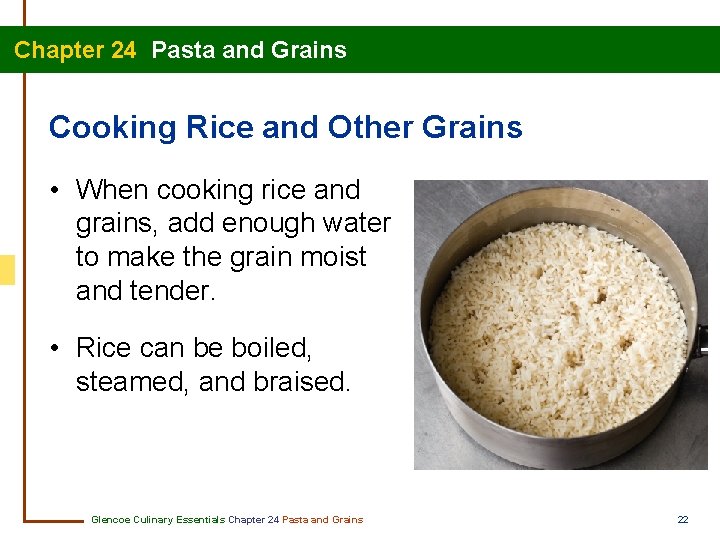 Chapter 24 Pasta and Grains

Cooking Rice and Other Grains

• When cooking rice and grains, add enough water to make the grain moist and tender.

• Rice can be boiled, steamed, and braised.

Glencoe Culinary Essentials Chapter 24 Pasta and Grains

22